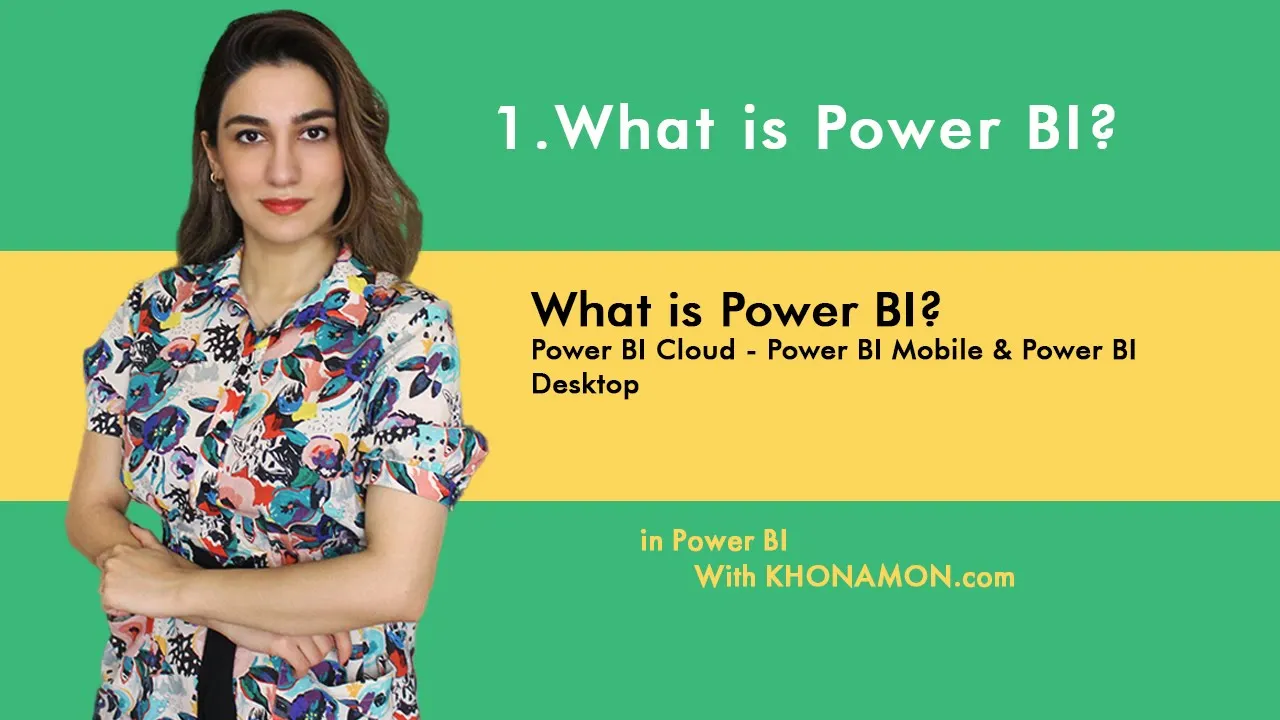 1.What is Power BI?

What is Power BI?
Power BI Cloud - Power BI Mobile & Power BI Desktop

in Power BI
With KHONAMON.com